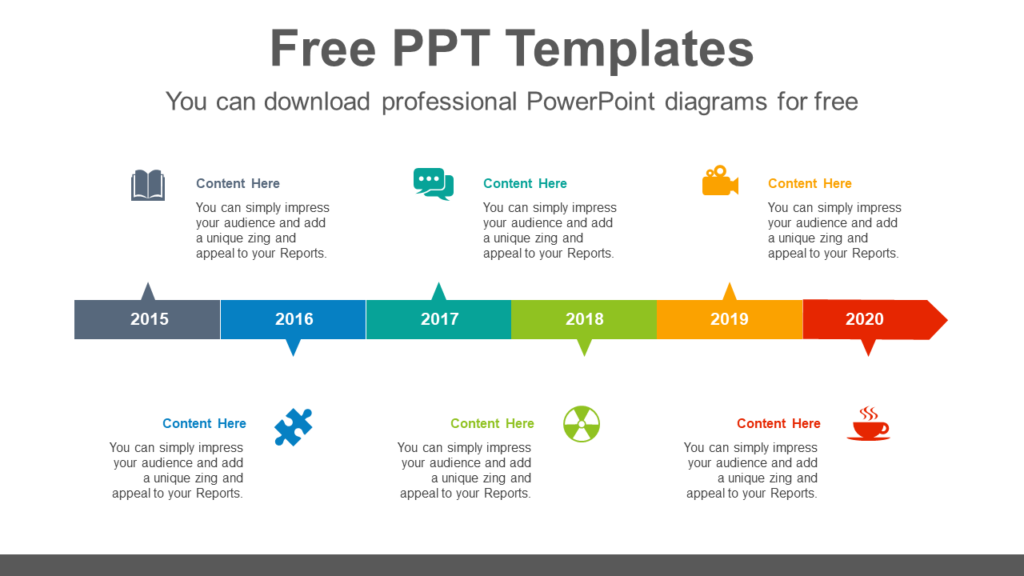 Free PPT Templates

You can download professional PowerPoint diagrams for free

Content Here
You can simply impress your audience and add a unique zing and appeal to your Reports.

Content Here
You can simply impress your audience and add a unique zing and appeal to your Reports.

Content Here
You can simply impress your audience and add a unique zing and appeal to your Reports.

2015 2016 2017 2018 2019 2020

Content Here
You can simply impress your audience and add a unique zing and appeal to your Reports.

Content Here
You can simply impress your audience and add a unique zing and appeal to your Reports.

Content Here
You can simply impress your audience and add a unique zing and appeal to your Reports.